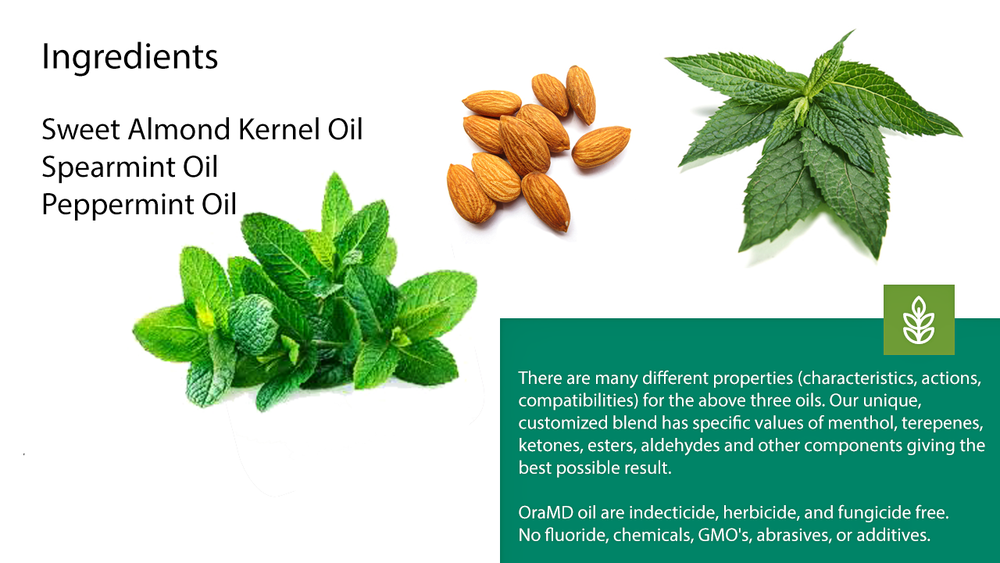 Ingredients

Sweet Almond Kernel Oil
Spearmint Oil
Peppermint Oil

There are many different properties (characteristics, actions, compatibilities) for the above three oils. Our unique, customized blend has specific values of menthol, terepenes, ketones, esters, aldehydes and other components giving the best possible result.

OraMD oil are indecticide, herbicide, and fungicide free.
No fluoride, chemicals, GMO's, abrasives, or additives.